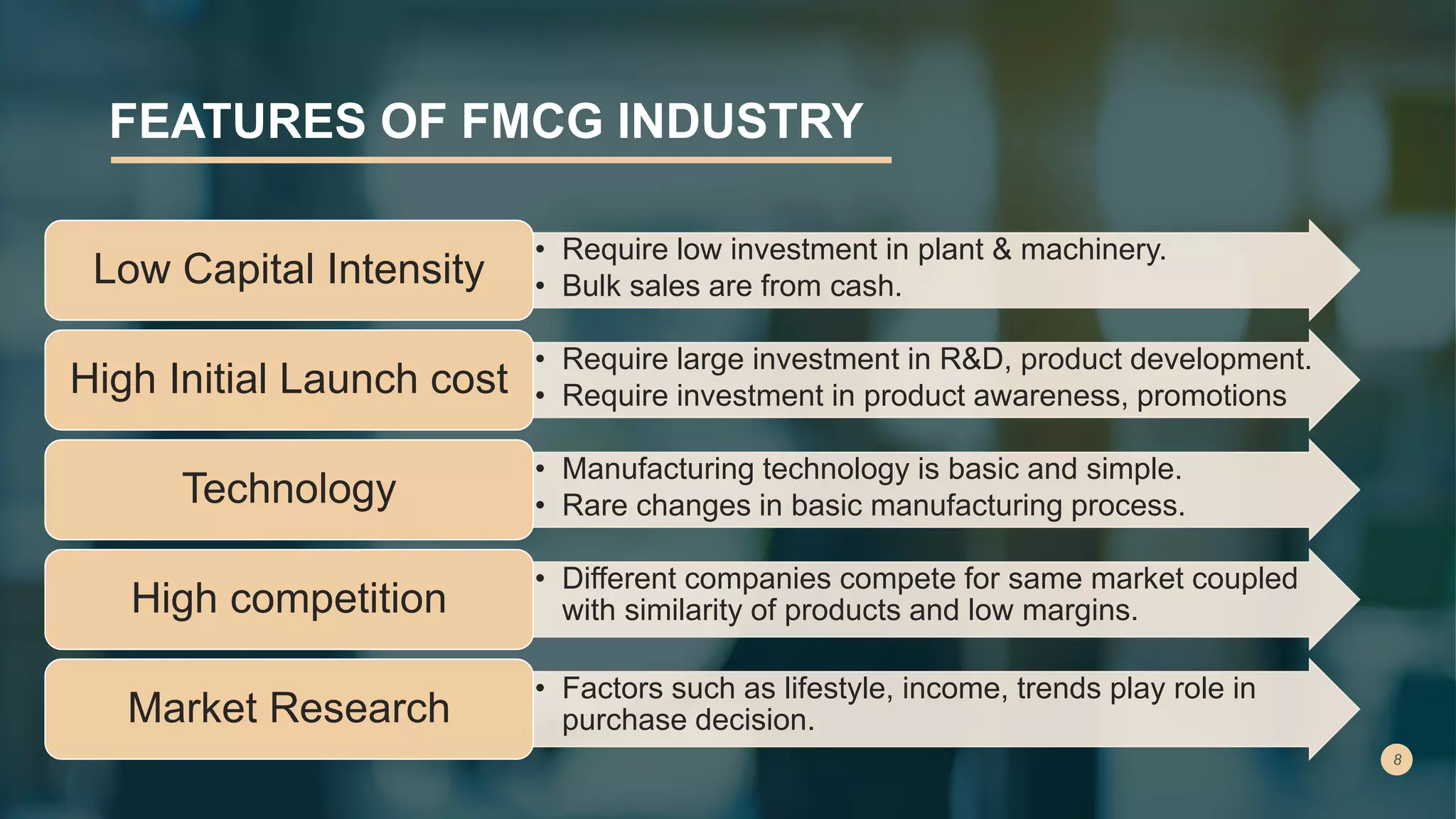 FEATURES OF FMCG INDUSTRY

Low Capital Intensity

• Require low investment in plant & machinery.
• Bulk sales are from cash.

High Initial Launch cost

• Require large investment in R&D, product development.
• Require investment in product awareness, promotions

Technology

• Manufacturing technology is basic and simple.
• Rare changes in basic manufacturing process.

High competition

• Different companies compete for same market coupled with similarity of products and low margins.

Market Research

• Factors such as lifestyle, income, trends play role in purchase decision.

8